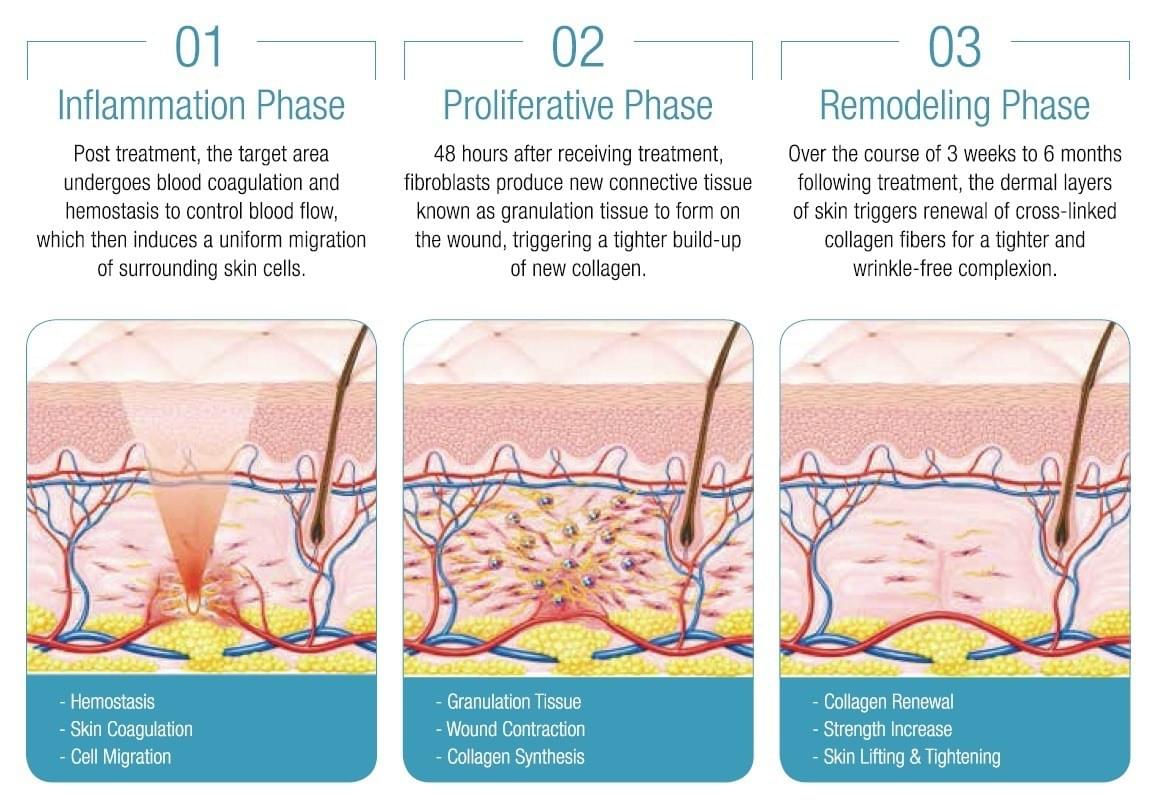 01
Inflammation Phase

Post treatment, the target area undergoes blood coagulation and hemostasis to control blood flow, which then induces a uniform migration of surrounding skin cells.

- Hemostasis
- Skin Coagulation
- Cell Migration

02
Proliferative Phase

48 hours after receiving treatment, fibroblasts produce new connective tissue known as granulation tissue to form on the wound, triggering a tighter build-up of new collagen.

- Granulation Tissue
- Wound Contraction
- Collagen Synthesis

03
Remodeling Phase

Over the course of 3 weeks to 6 months following treatment, the dermal layers of skin triggers renewal of cross-linked collagen fibers for a tighter and wrinkle-free complexion.

- Collagen Renewal
- Strength Increase
- Skin Lifting & Tightening